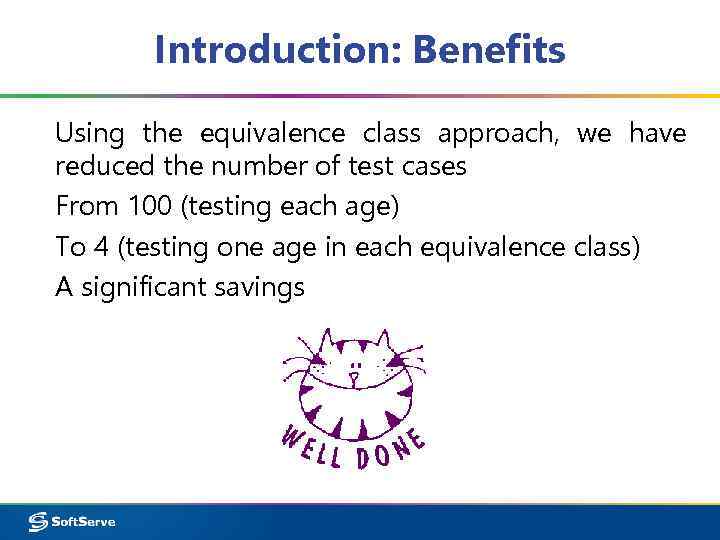 Introduction: Benefits

Using the equivalence class approach, we have reduced the number of test cases

From 100 (testing each age)

To 4 (testing one age in each equivalence class)

A significant savings

WELL DONE

SoftServe